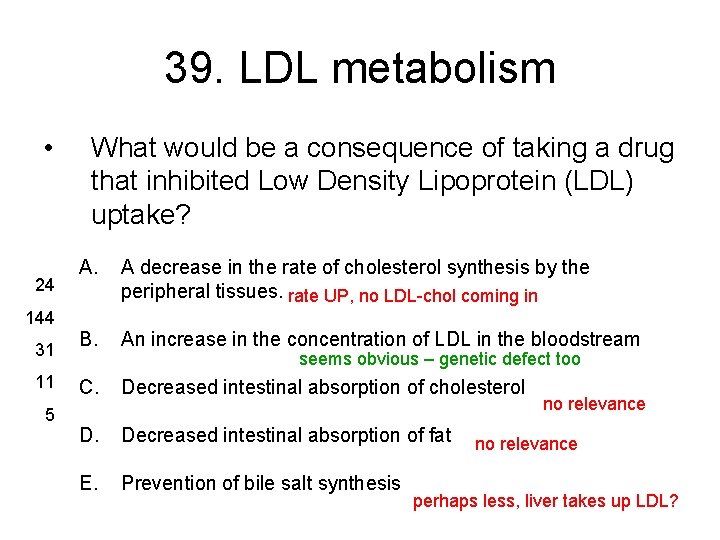 39. LDL metabolism

• What would be a consequence of taking a drug that inhibited Low Density Lipoprotein (LDL) uptake?

24
144
31
11
5

A. A decrease in the rate of cholesterol synthesis by the peripheral tissues. rate UP, no LDL-chol coming in

B. An increase in the concentration of LDL in the bloodstream
seems obvious – genetic defect too

C. Decreased intestinal absorption of cholesterol
no relevance

D. Decreased intestinal absorption of fat
no relevance

E. Prevention of bile salt synthesis
perhaps less, liver takes up LDL?